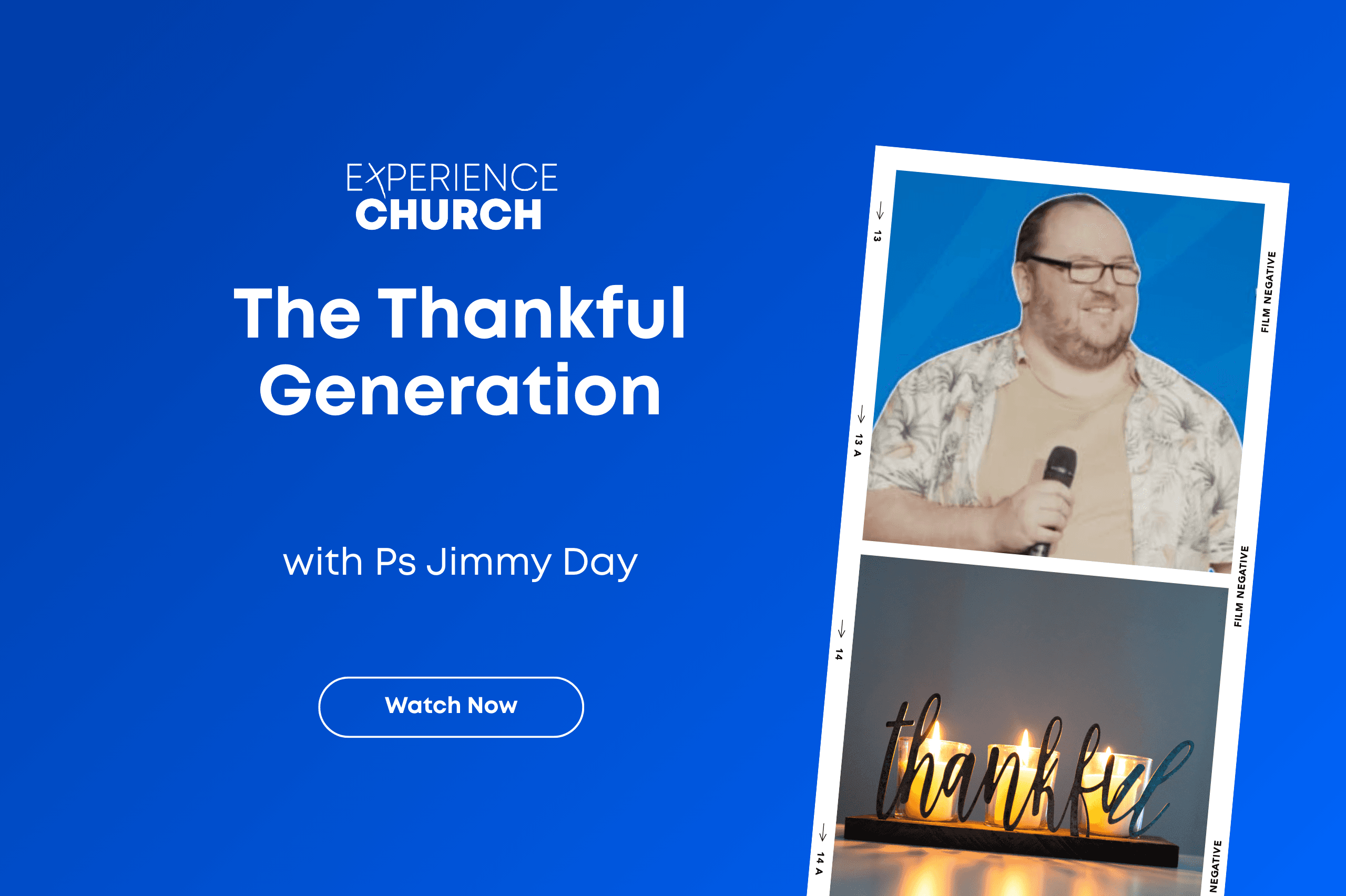 EXPERIENCE
CHURCH

The Thankful Generation

with Ps Jimmy Day

Watch Now

13
13 A
14
14 A
FILM NEGATIVE
FILM NEGATIVE
NEGATIVE

thankful